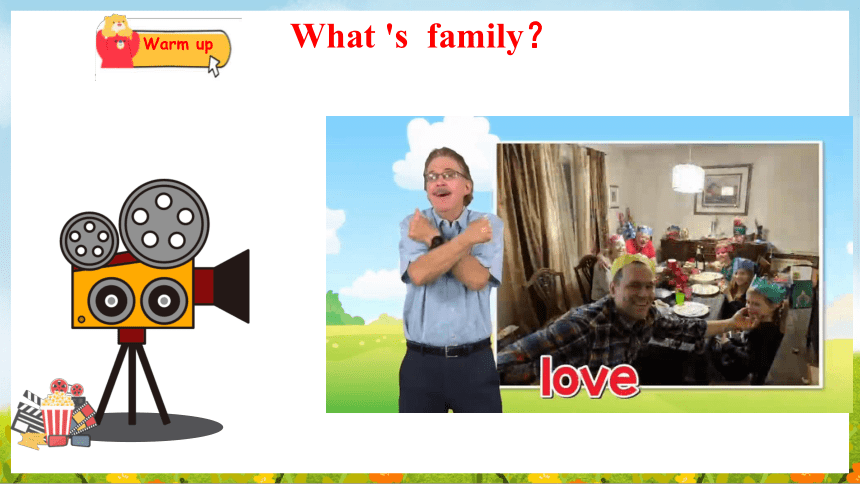 Warm up

What 's family?

love